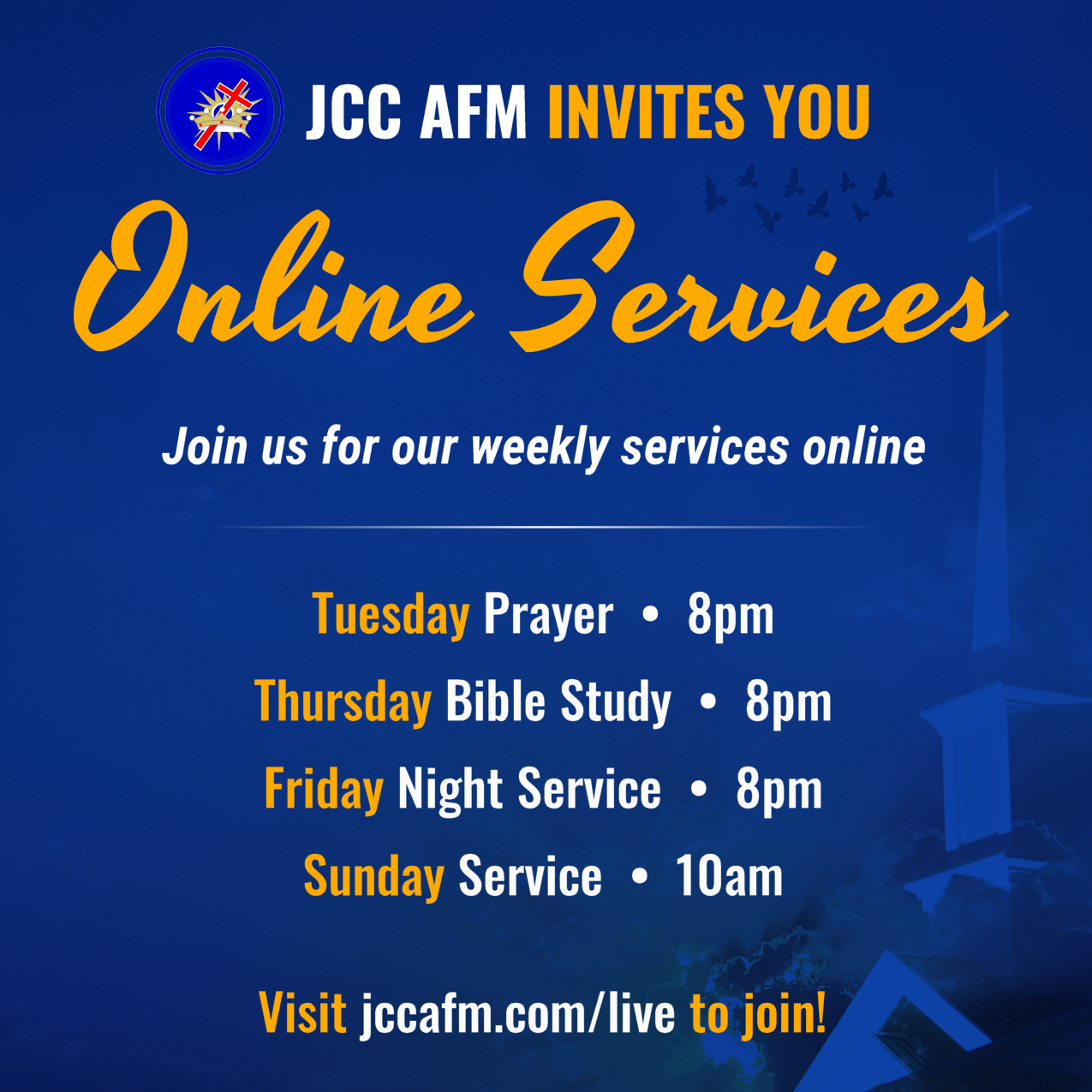 JCC AFM INVITES YOU

Online Services

Join us for our weekly services online

Tuesday Prayer • 8pm
Thursday Bible Study • 8pm
Friday Night Service • 8pm
Sunday Service • 10am

Visit jccafm.com/live to join!